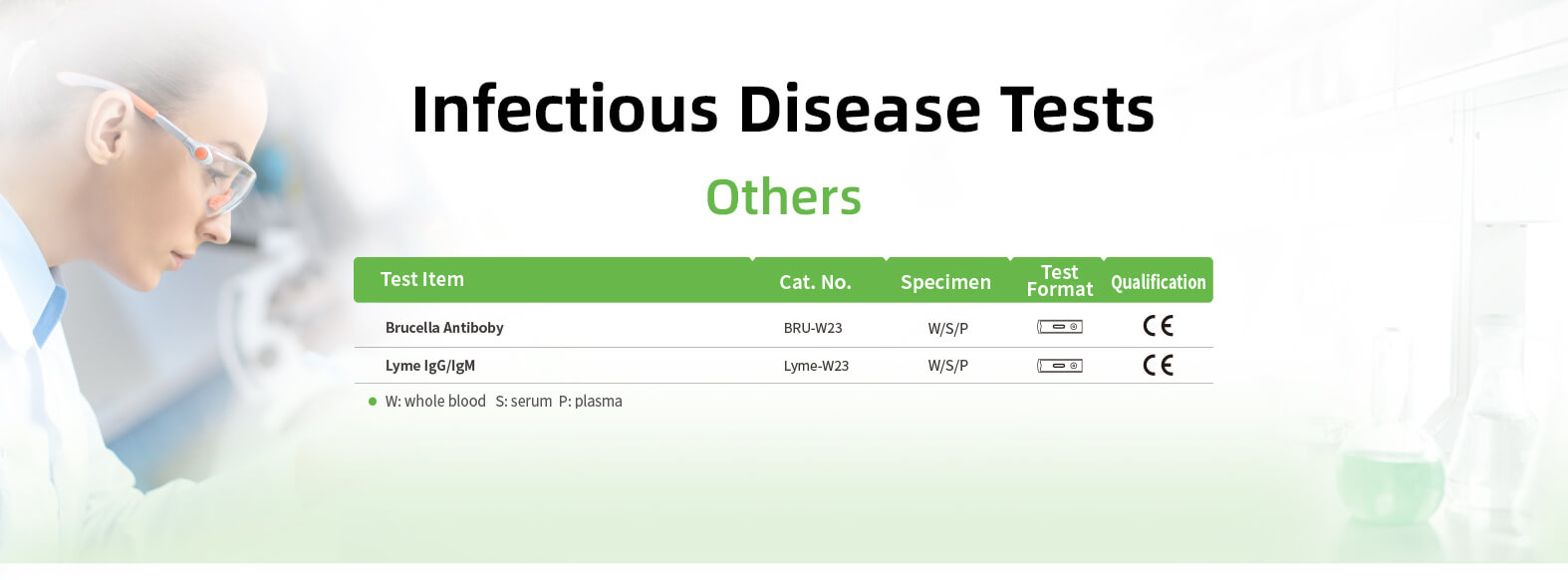 Infectious Disease Tests

Others

| Test Item | Cat. No. | Specimen | Test Format | Qualification |
|---|---|---|---|---|
| Brucella Antiboby | BRU-W23 | W/S/P | | CE |
| Lyme IgG/IgM | Lyme-W23 | W/S/P | | CE |

W: whole blood S: serum P: plasma